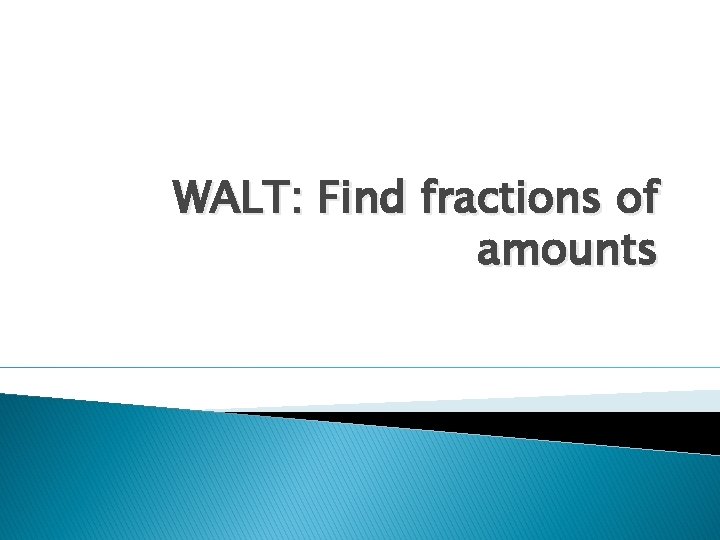 WALT: Find fractions of amounts